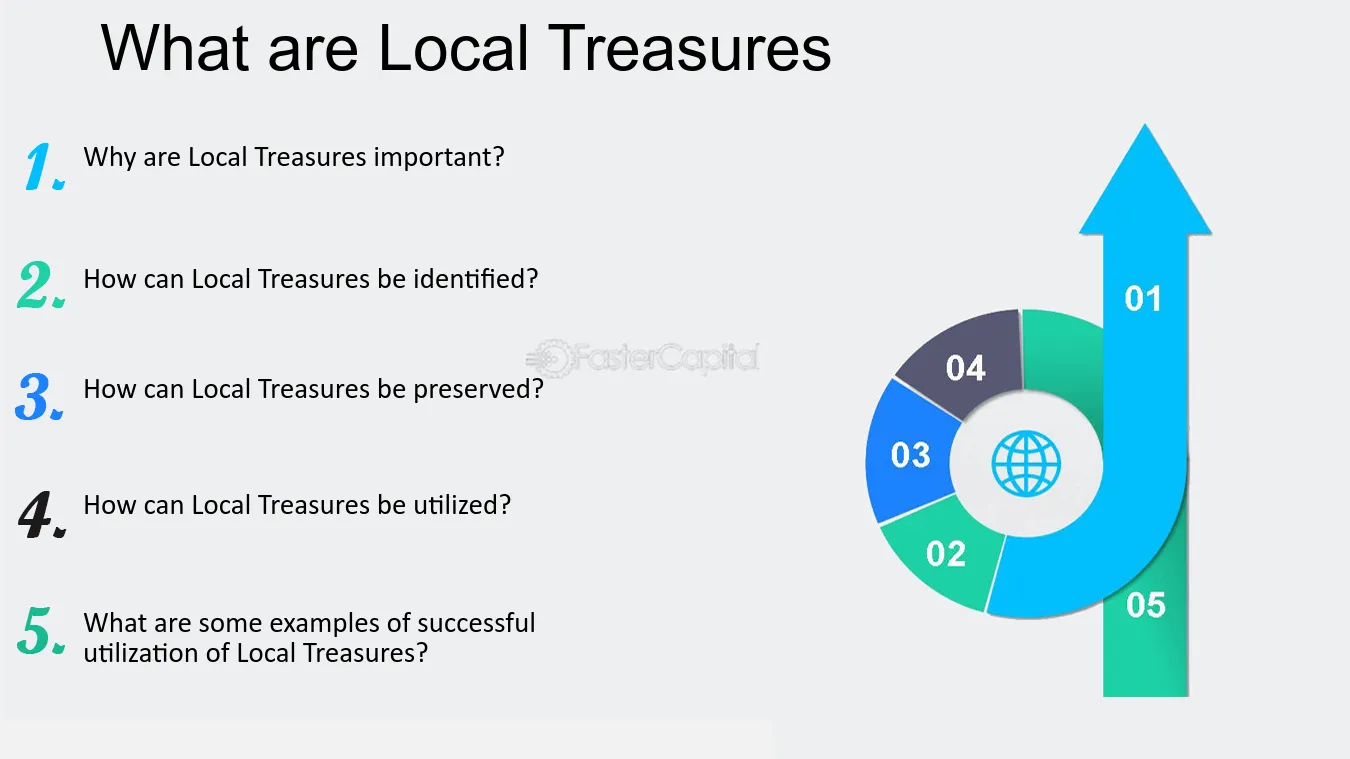 What are Local Treasures

1. Why are Local Treasures important?

2. How can Local Treasures be identified?

3. How can Local Treasures be preserved?

4. How can Local Treasures be utilized?

5. What are some examples of successful utilization of Local Treasures?

01

04

03

02

05

FasterCapital